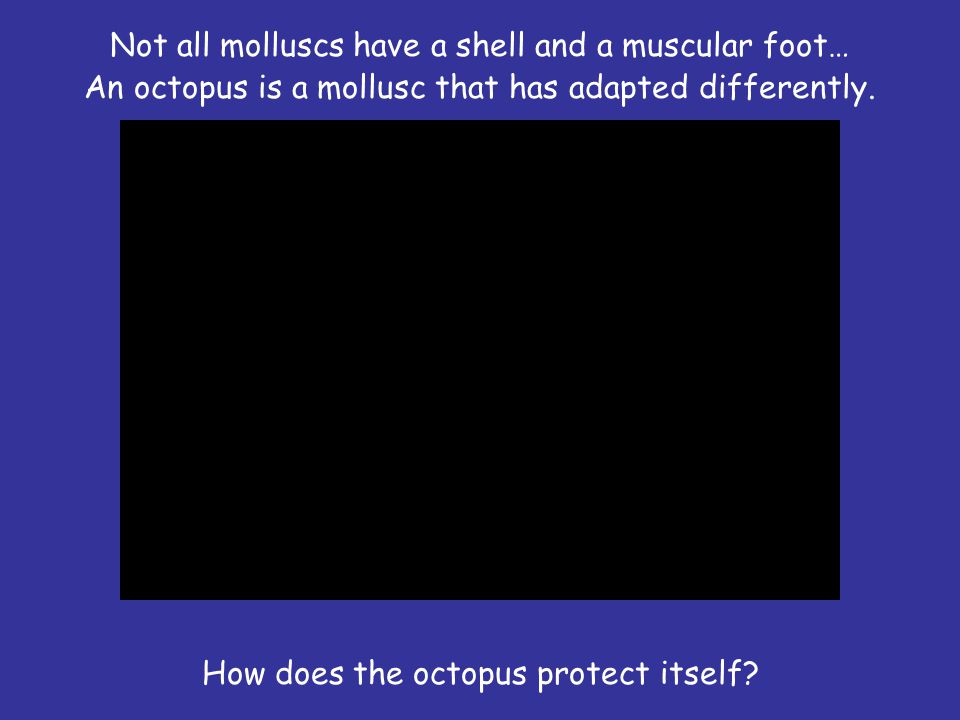 Not all molluscs have a shell and a muscular foot…
An octopus is a mollusc that has adapted differently.

How does the octopus protect itself?